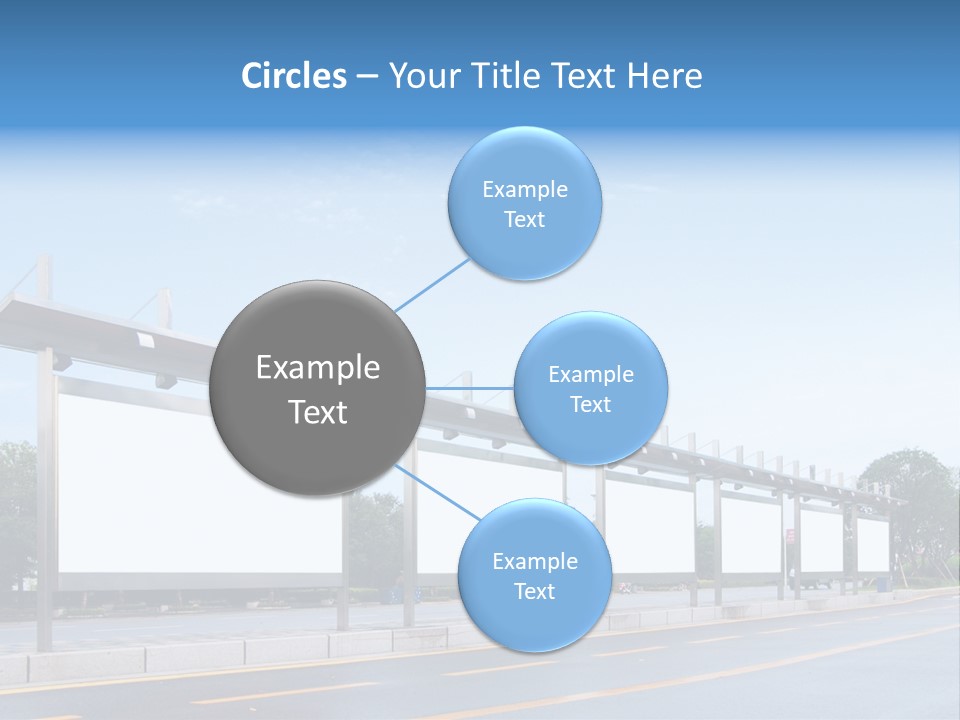 Circles – Your Title Text Here

Example Text

Example Text

Example Text

Example Text